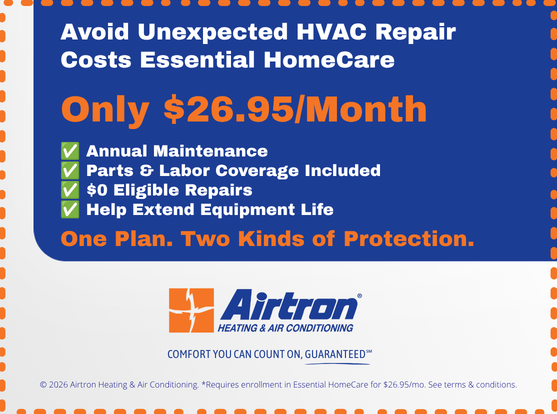 Avoid Unexpected HVAC Repair Costs Essential HomeCare

Only $26.95/Month

✅ Annual Maintenance
✅ Parts & Labor Coverage Included
✅ $0 Eligible Repairs
✅ Help Extend Equipment Life

One Plan. Two Kinds of Protection.

Airtron®
HEATING & AIR CONDITIONING

COMFORT YOU CAN COUNT ON, GUARANTEED℠

© 2026 Airtron Heating & Air Conditioning. *Requires enrollment in Essential HomeCare for $26.95/mo. See terms & conditions.